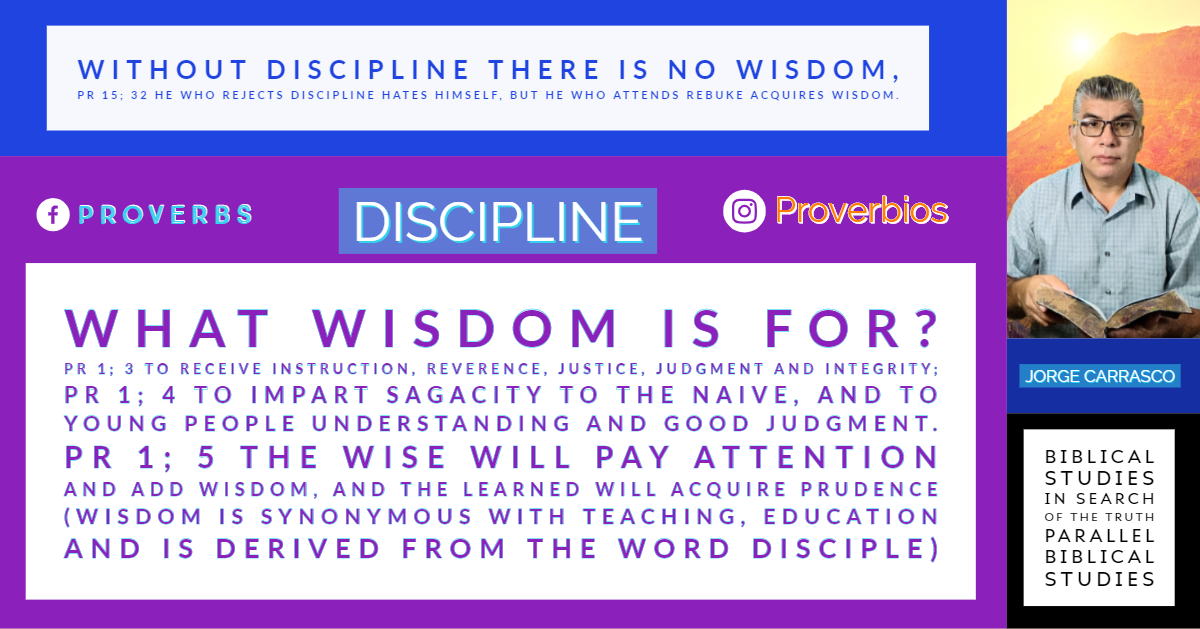 WITHOUT DISCIPLINE THERE IS NO WISDOM,
PR 15; 32 HE WHO REJECTS DISCIPLINE HATES HIMSELF, BUT HE WHO ATTENDS REBUKE ACQUIRES WISDOM.

PROVERBS

DISCIPLINE

Proverbios

WHAT WISDOM IS FOR?
PR 1; 3 TO RECEIVE INSTRUCTION, REVERENCE, JUSTICE, JUDGMENT AND INTEGRITY;
PR 1; 4 TO IMPART SAGACITY TO THE NAIVE, AND TO YOUNG PEOPLE UNDERSTANDING AND GOOD JUDGMENT.
PR 1; 5 THE WISE WILL PAY ATTENTION AND ADD WISDOM, AND THE LEARNED WILL ACQUIRE PRUDENCE (WISDOM IS SYNONYMOUS WITH TEACHING, EDUCATION AND IS DERIVED FROM THE WORD DISCIPLE)

JORGE CARRASCO

BIBLICAL STUDIES IN SEARCH OF THE TRUTH PARALLEL BIBLICAL STUDIES